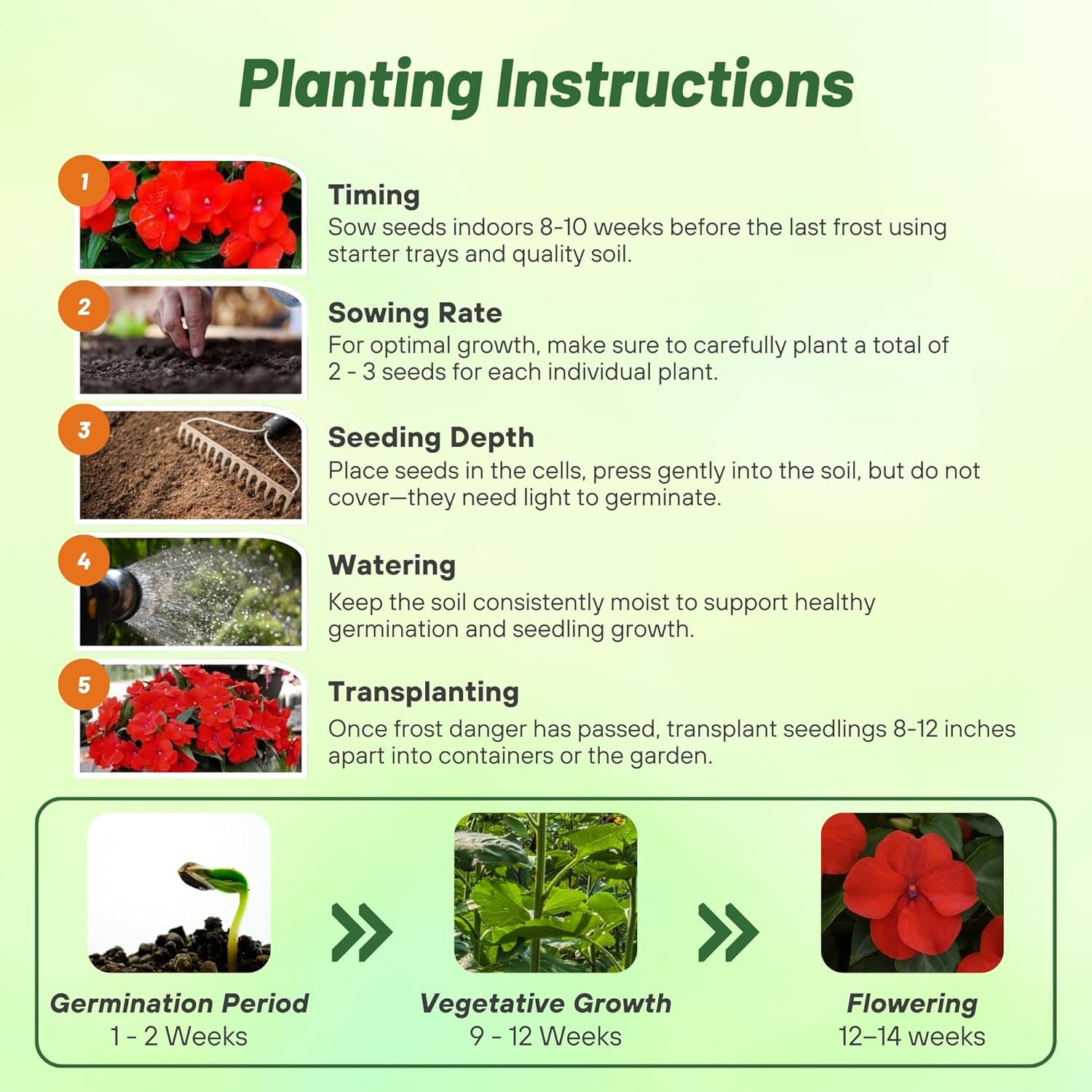 Planting Instructions

1
Timing
Sow seeds indoors 8-10 weeks before the last frost using starter trays and quality soil.

2
Sowing Rate
For optimal growth, make sure to carefully plant a total of 2 - 3 seeds for each individual plant.

3
Seeding Depth
Place seeds in the cells, press gently into the soil, but do not cover—they need light to germinate.

4
Watering
Keep the soil consistently moist to support healthy germination and seedling growth.

5
Transplanting
Once frost danger has passed, transplant seedlings 8-12 inches apart into containers or the garden.

Germination Period
1 - 2 Weeks

Vegetative Growth
9 - 12 Weeks

Flowering
12–14 weeks